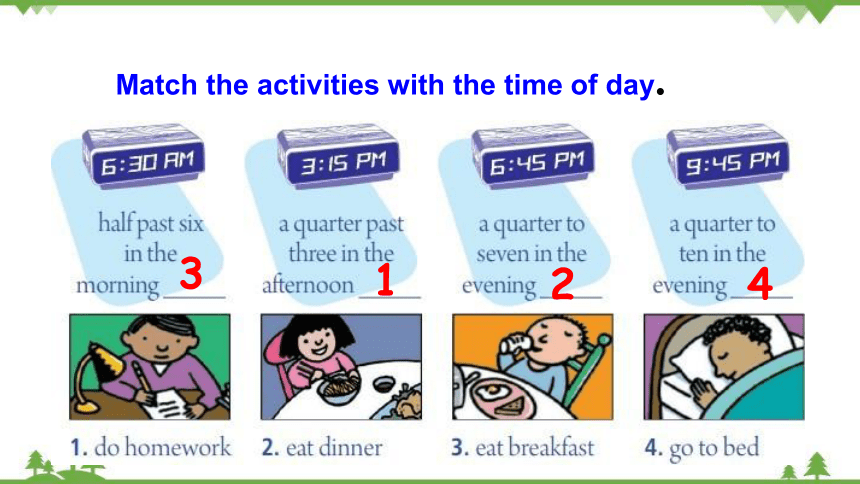 Match the activities with the time of day.

6:30 AM
half past six in the morning 3

3:15 PM
a quarter past three in the afternoon 1

6:45 PM
a quarter to seven in the evening 2

9:45 PM
a quarter to ten in the evening 4

1. do homework 2. eat dinner 3. eat breakfast 4. go to bed